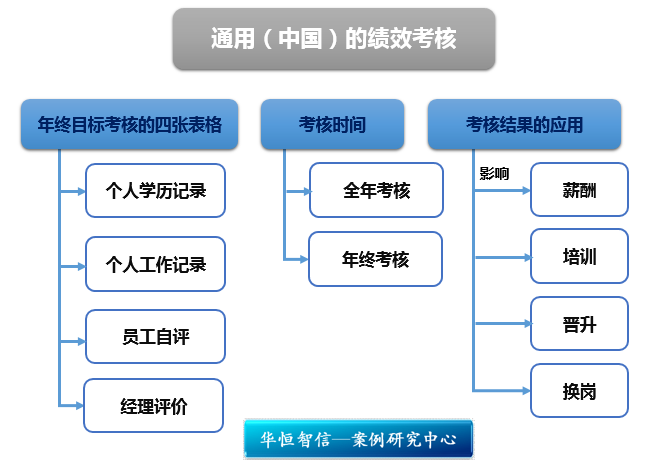 通用（中国）的绩效考核

年终目标考核的四张表格

个人学历记录

个人工作记录

员工自评

经理评价

考核时间

全年考核

年终考核

考核结果的应用

影响

薪酬

培训

晋升

换岗

华恒智信—案例研究中心